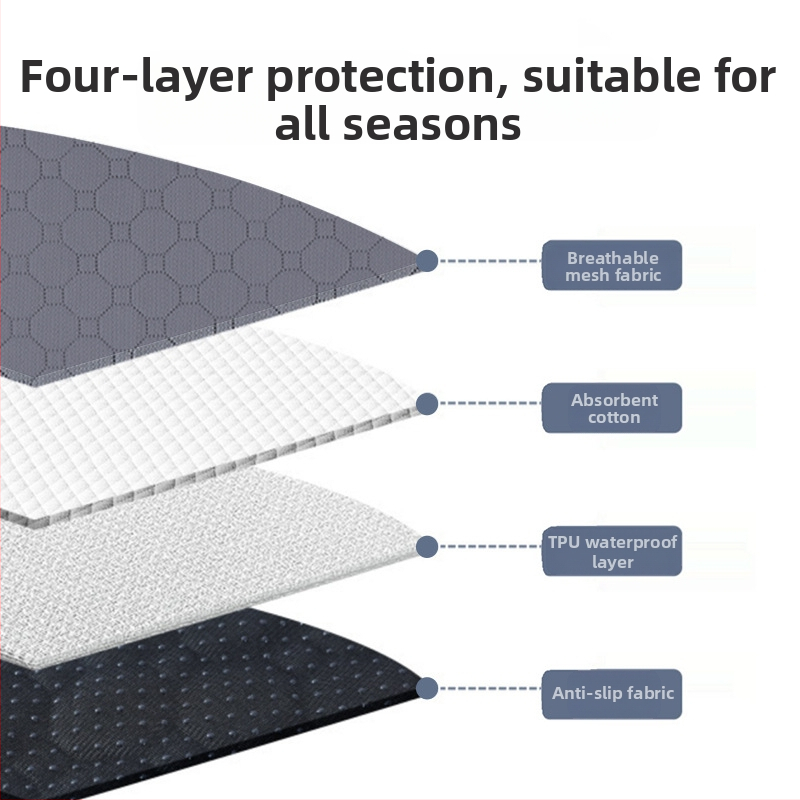 Four-layer protection, suitable for all seasons

Breathable mesh fabric

Absorbent cotton

TPU waterproof layer

Anti-slip fabric